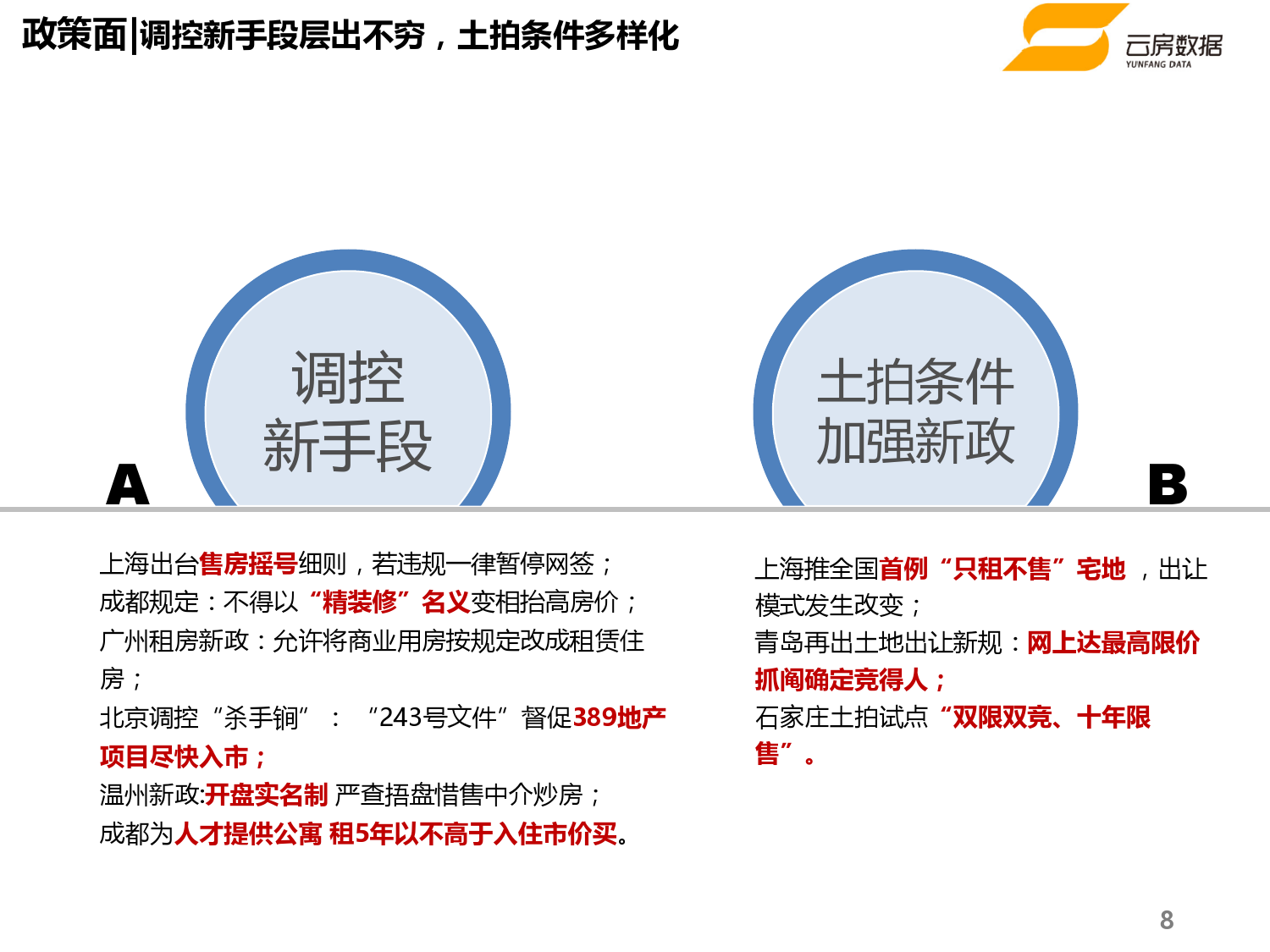 政策面|调控新手段层出不穷，土拍条件多样化

云房数据
YUNFANG DATA

调控
新手段

A

土拍条件
加强新政

B

上海出台售房摇号细则，若违规一律暂停网签；
成都规定：不得以“精装修”名义变相抬高房价；
广州租房新政：允许将商业用房按规定改成租赁住房；
北京调控“杀手锏”：“243号文件”督促389地产项目尽快入市；
温州新政:开盘实名制 严查捂盘惜售中介炒房；
成都为人才提供公寓 租5年以不高于入住市价买。

上海推全国首例“只租不售”宅地 ，出让模式发生改变；
青岛再出土地出让新规：网上达最高限价抓阄确定竞得人；
石家庄土拍试点“双限双竞、十年限售”。

8